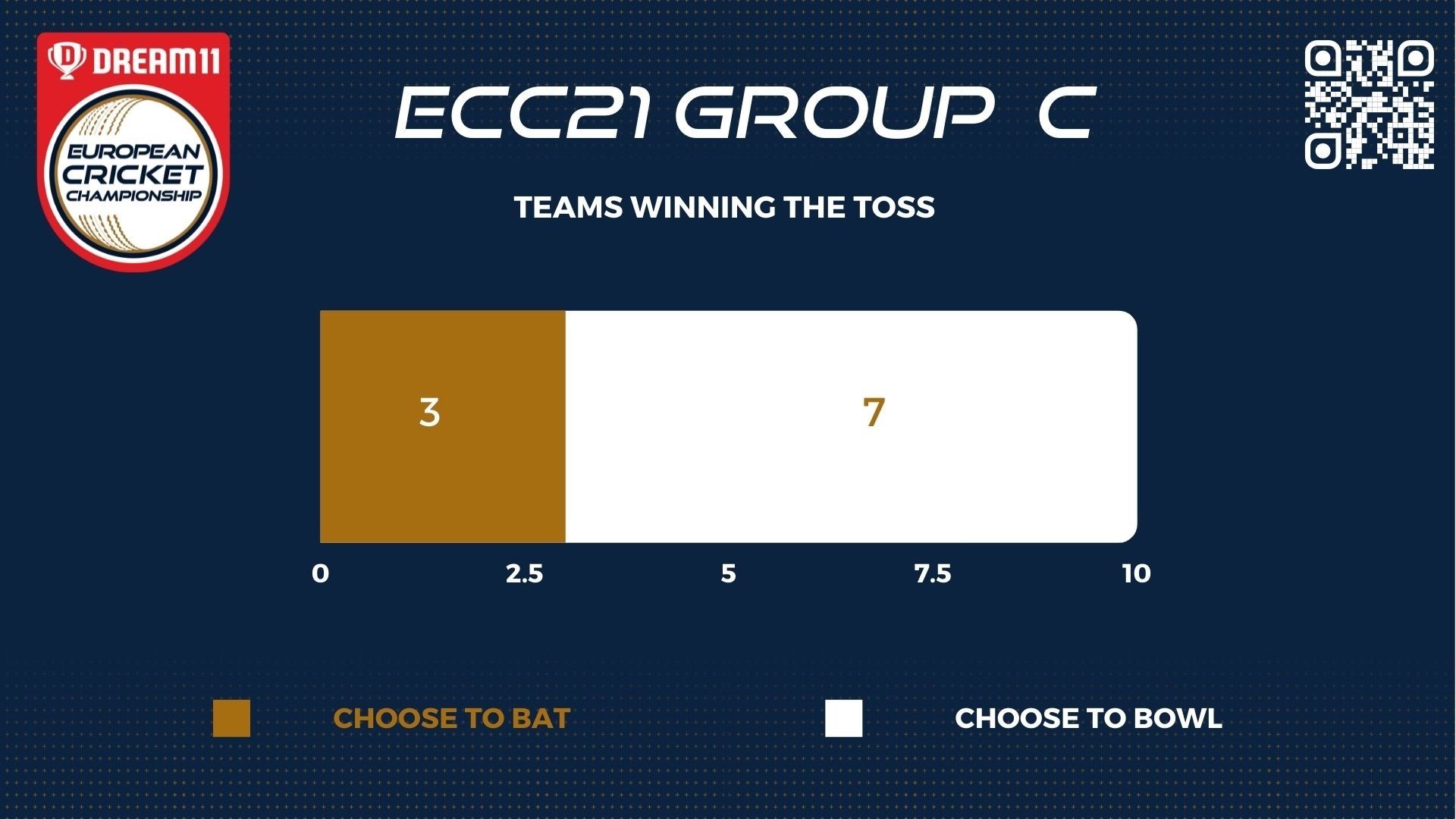 DREAM11
EUROPEAN CRICKET CHAMPIONSHIP

ECC21 GROUP C

TEAMS WINNING THE TOSS

3

7

0 2.5 5 7.5 10

CHOOSE TO BAT

CHOOSE TO BOWL